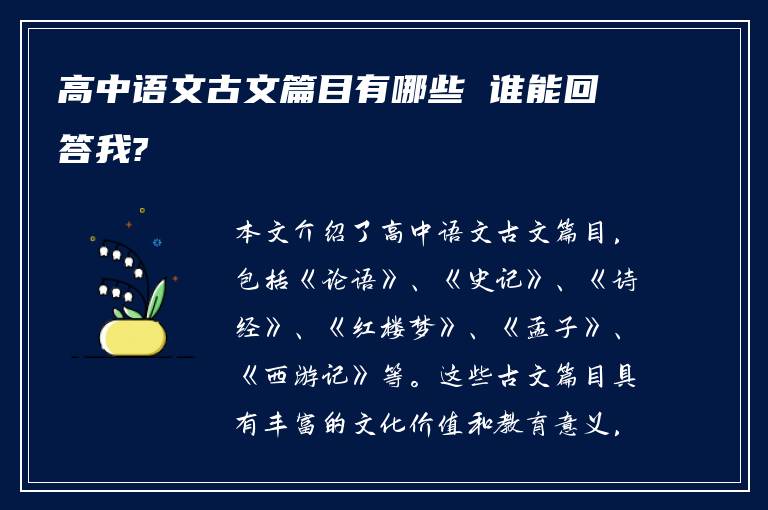 高中语文古文篇目有哪些 谁能回答我?

本文介绍了高中语文古文篇目，包括《论语》、《史记》、《诗经》、《红楼梦》、《孟子》、《西游记》等。这些古文篇目具有丰富的文化价值和教育意义，